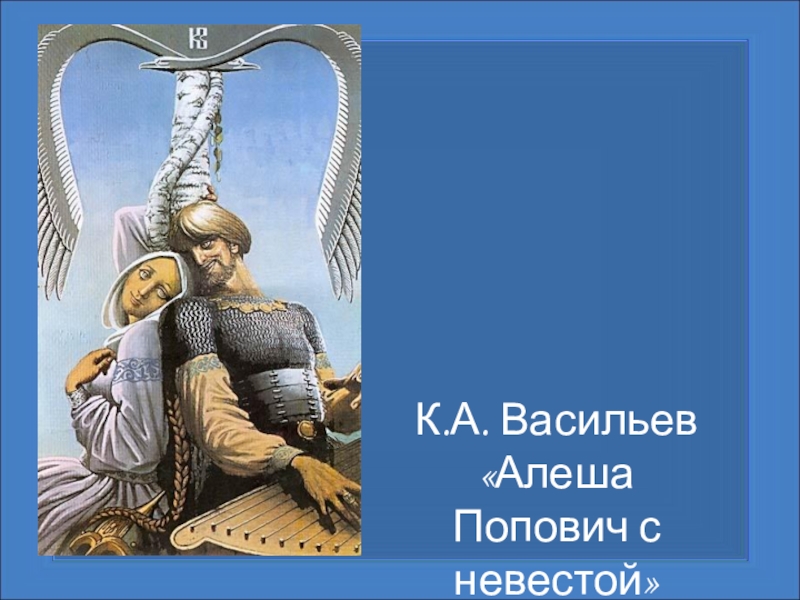 К.А. Васильев «Алеша Попович с невестой»